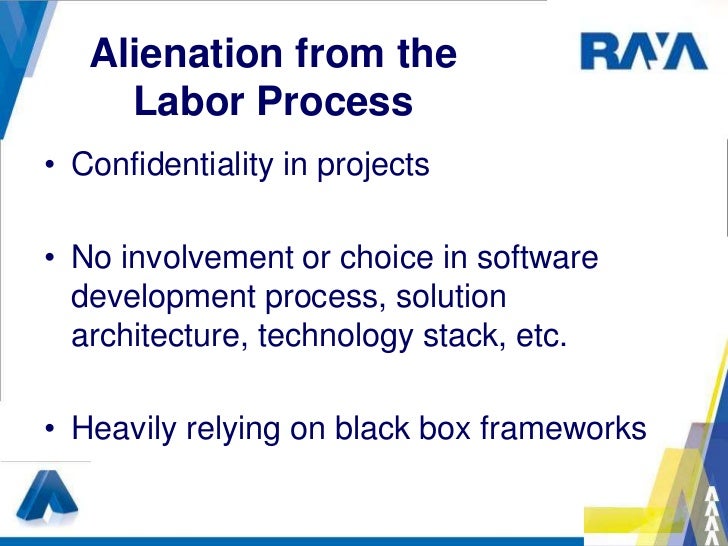 Alienation from the Labor Process

RAYA

• Confidentiality in projects

• No involvement or choice in software development process, solution architecture, technology stack, etc.

• Heavily relying on black box frameworks